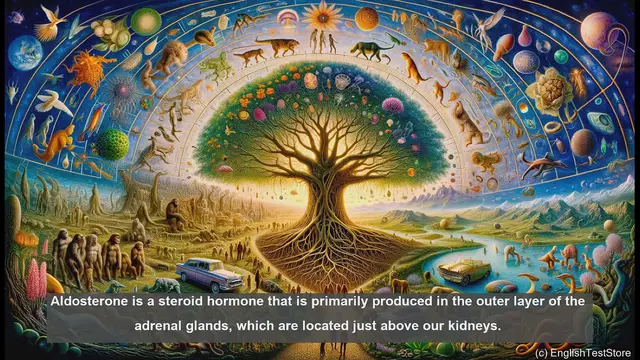 Aldosterone is a steroid hormone that is primarily produced in the outer layer of the adrenal glands, which are located just above our kidneys.

(c) EnglishTestStore